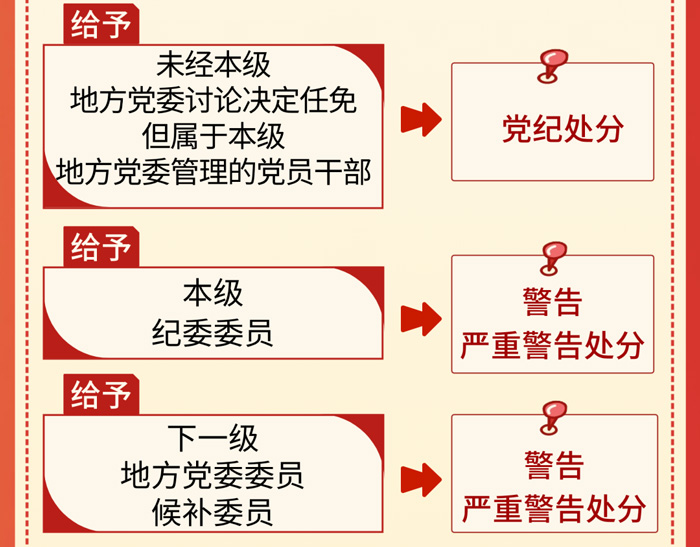 给予

未经本级
地方党委讨论决定任免
但属于本级
地方党委管理的党员干部

党纪处分

给予

本级
纪委委员

警告
严重警告处分

给予

下一级
地方党委委员
候补委员

警告
严重警告处分